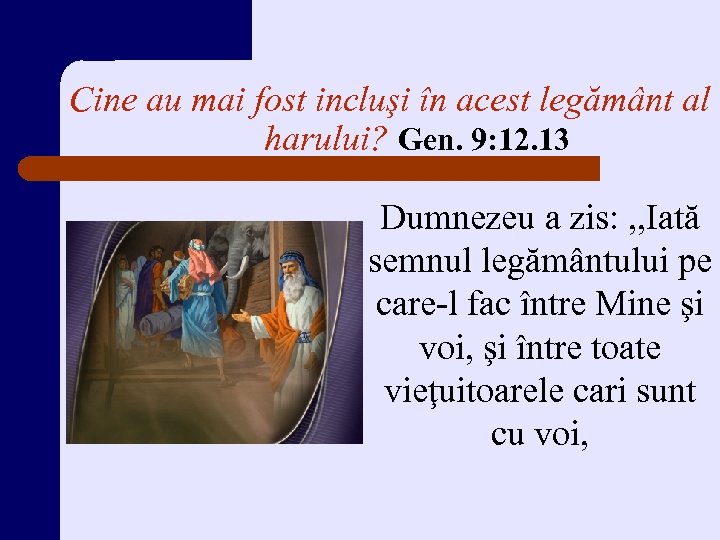 Cine au mai fost incluşi în acest legământ al harului? Gen. 9:12.13

Dumnezeu a zis: ,,Iată semnul legământului pe care-l fac între Mine şi voi, şi între toate vieţuitoarele cari sunt cu voi,